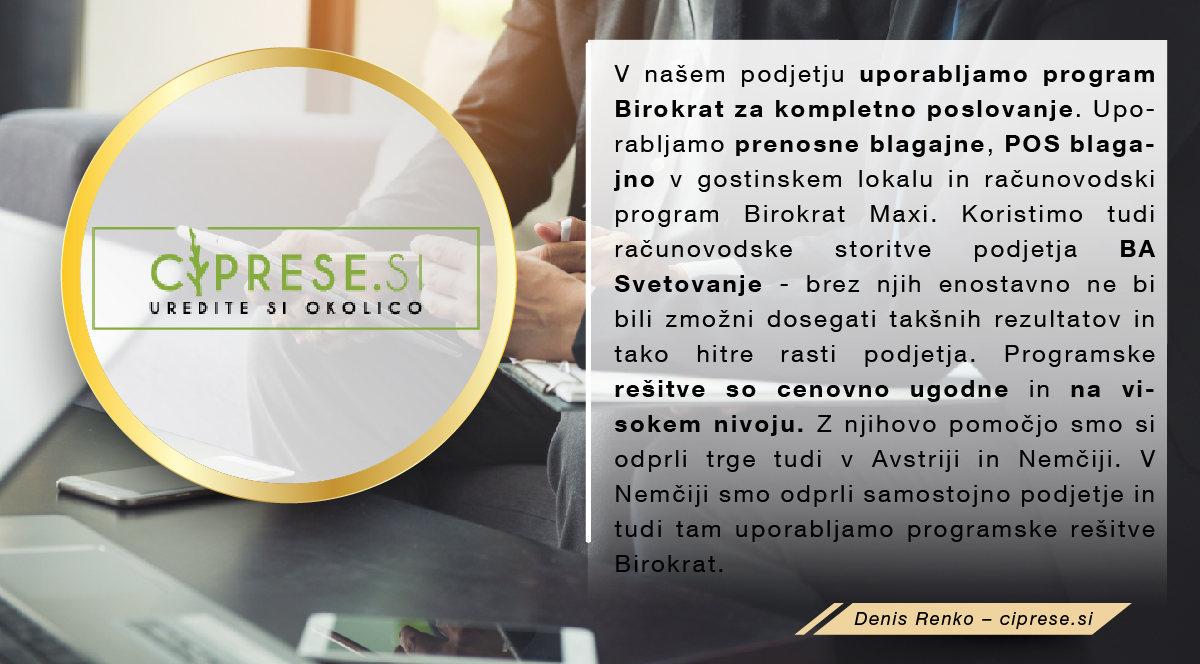 CIPRESE.SI
UREDITE SI OKOLICO

V našem podjetju uporabljamo program Birokrat za kompletno poslovanje. Uporabljamo prenosne blagajne, POS blagajno v gostinskem lokalu in računovodski program Birokrat Maxi. Koristimo tudi računovodske storitve podjetja BA Svetovanje - brez njih enostavno ne bi bili zmožni dosegati takšnih rezultatov in tako hitre rasti podjetja. Programske rešitve so cenovno ugodne in na visokem nivoju. Z njihovo pomočjo smo si odprli trge tudi v Avstriji in Nemčiji. V Nemčiji smo odprli samostojno podjetje in tudi tam uporabljamo programske rešitve Birokrat.

Denis Renko – ciprese.si